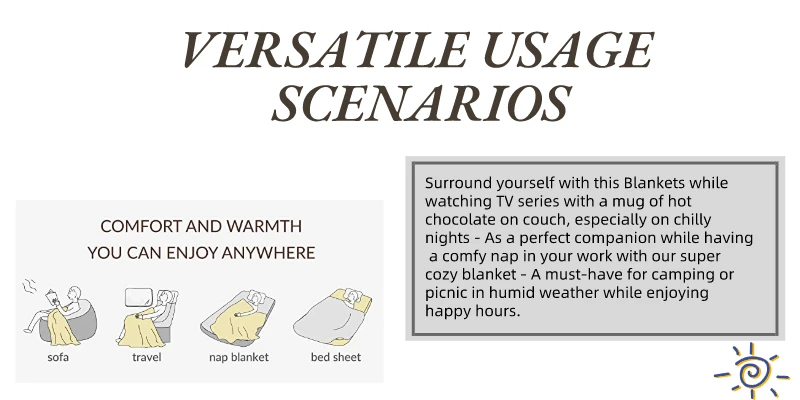 VERSATILE USAGE SCENARIOS

COMFORT AND WARMTH
YOU CAN ENJOY ANYWHERE

sofa
travel
nap blanket
bed sheet

Surround yourself with this Blankets while watching TV series with a mug of hot chocolate on couch, especially on chilly nights - As a perfect companion while having a comfy nap in your work with our super cozy blanket - A must-have for camping or picnic in humid weather while enjoying happy hours.